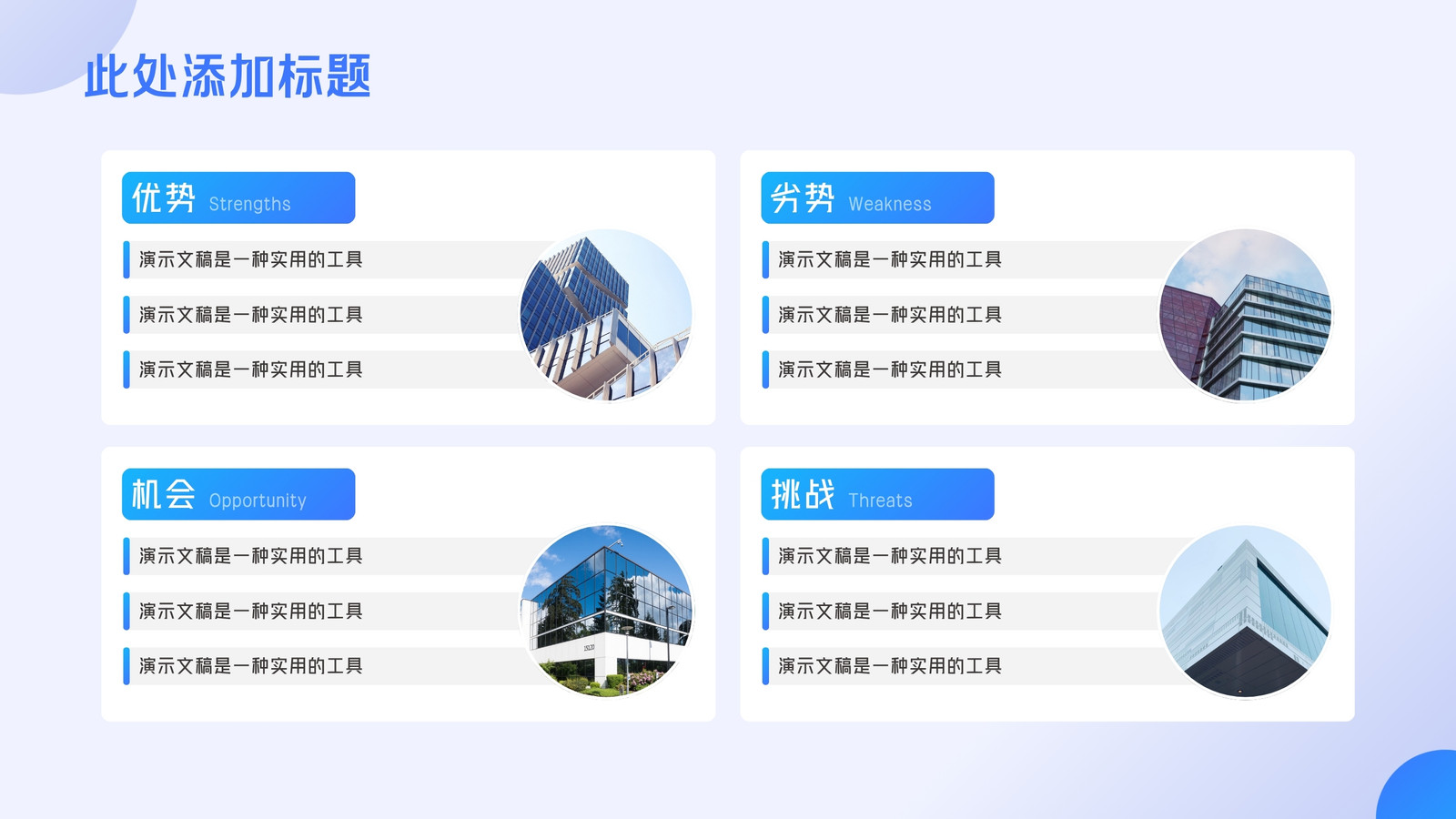 此处添加标题

优势 Strengths

演示文稿是一种实用的工具

演示文稿是一种实用的工具

演示文稿是一种实用的工具

劣势 Weakness

演示文稿是一种实用的工具

演示文稿是一种实用的工具

演示文稿是一种实用的工具

机会 Opportunity

演示文稿是一种实用的工具

演示文稿是一种实用的工具

演示文稿是一种实用的工具

挑战 Threats

演示文稿是一种实用的工具

演示文稿是一种实用的工具

演示文稿是一种实用的工具